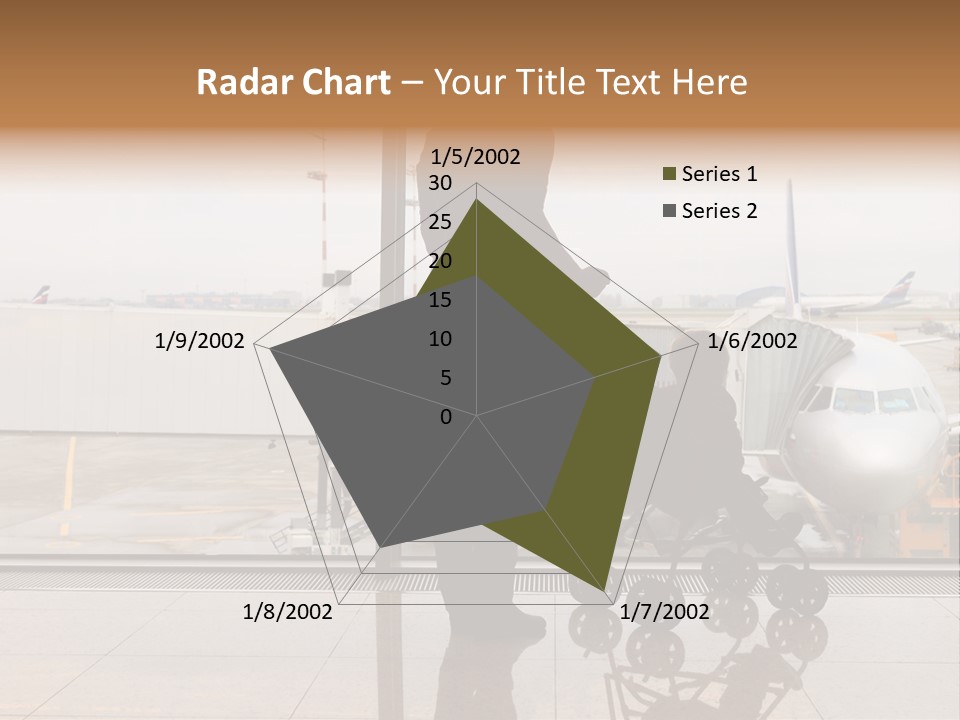 Radar Chart – Your Title Text Here

1/5/2002
30
25
20
15
10
5
0
1/6/2002
1/7/2002
1/8/2002
1/9/2002

Series 1
Series 2